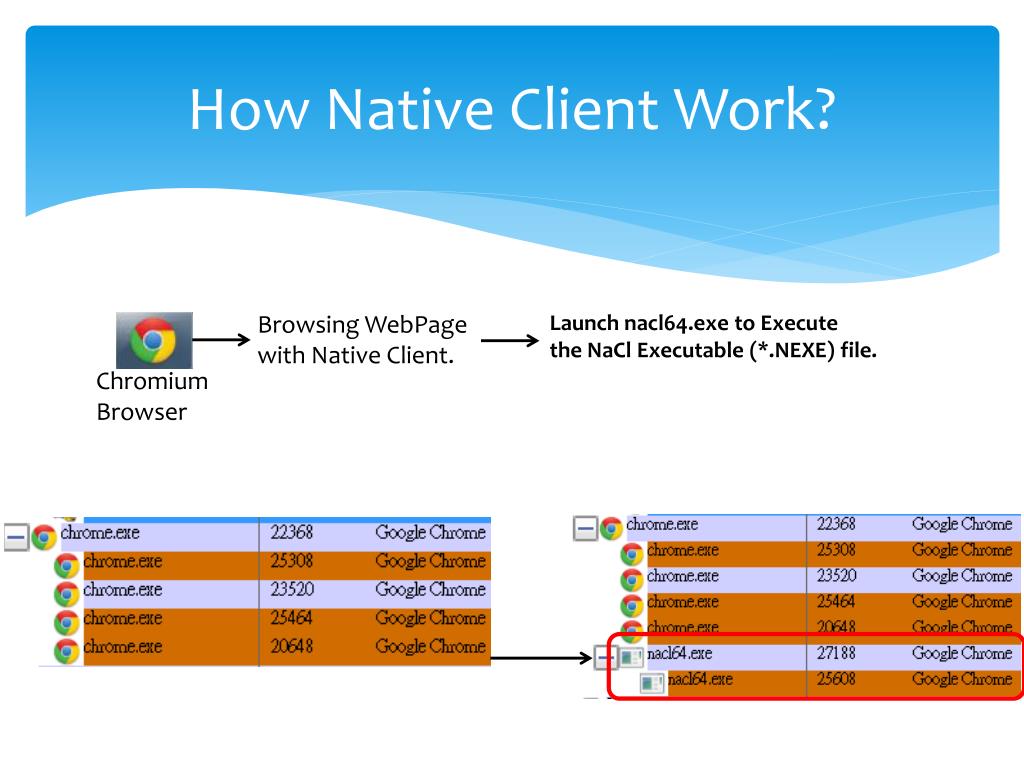 How Native Client Work?

Chromium Browser

Browsing WebPage with Native Client.

Launch nacl64.exe to Execute the NaCl Executable (*.NEXE) file.

| chrome.exe | 22368 | Google Chrome |
|---|---|---|
| chrome.exe | 25308 | Google Chrome |
| chrome.exe | 23520 | Google Chrome |
| chrome.exe | 25464 | Google Chrome |
| chrome.exe | 20648 | Google Chrome |

| chrome.exe | 22368 | Google Chrome |
|---|---|---|
| chrome.exe | 25308 | Google Chrome |
| chrome.exe | 23520 | Google Chrome |
| chrome.exe | 25464 | Google Chrome |
| chrome.exe | 20648 | Google Chrome |
| nacl64.exe | 27188 | Google Chrome |
| nacl64.exe | 25608 | Google Chrome |